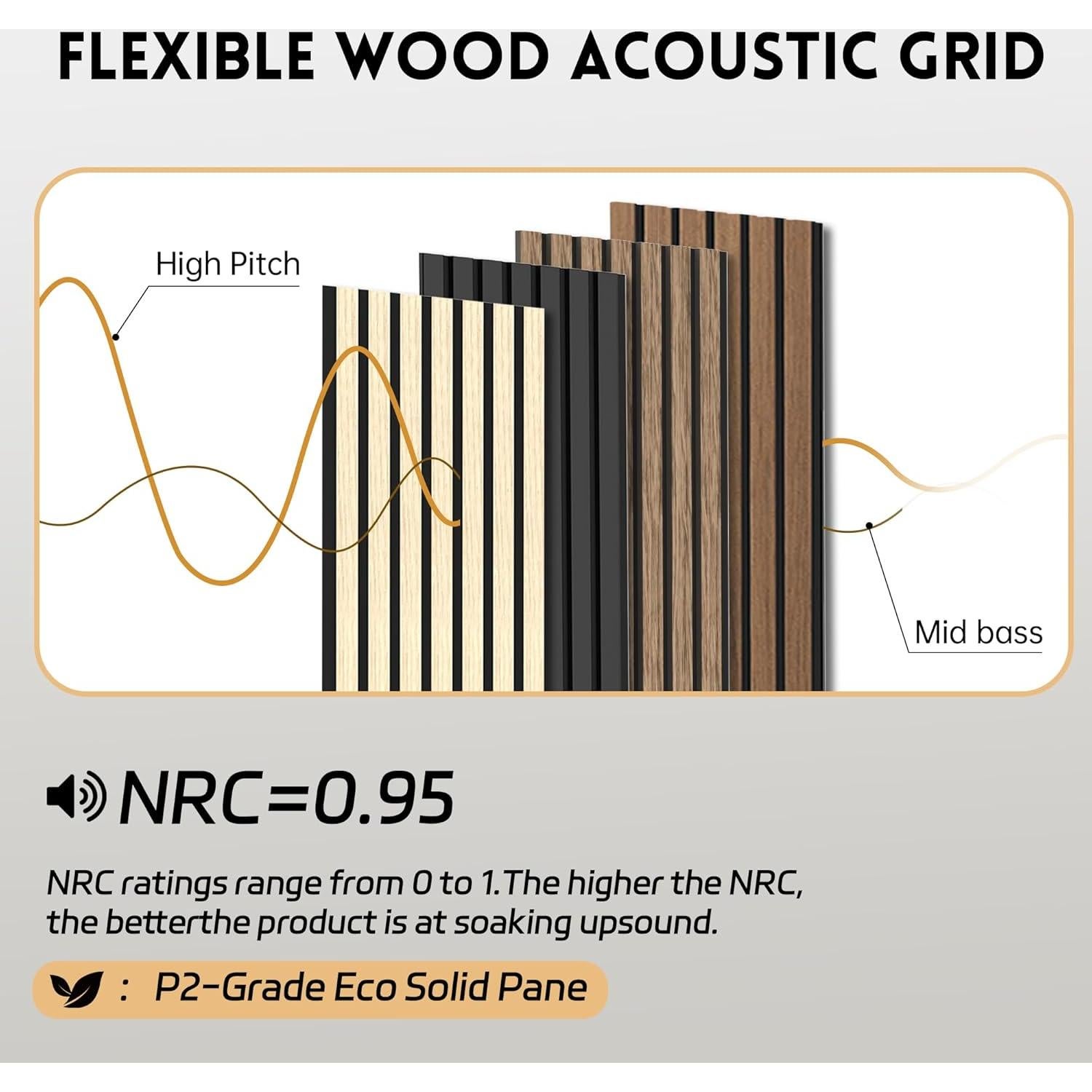 FLEXIBLE WOOD ACOUSTIC GRID

High Pitch

Mid bass

NRC=0.95

NRC ratings range from 0 to 1.The higher the NRC, the betterthe product is at soaking upsound.

: P2-Grade Eco Solid Pane